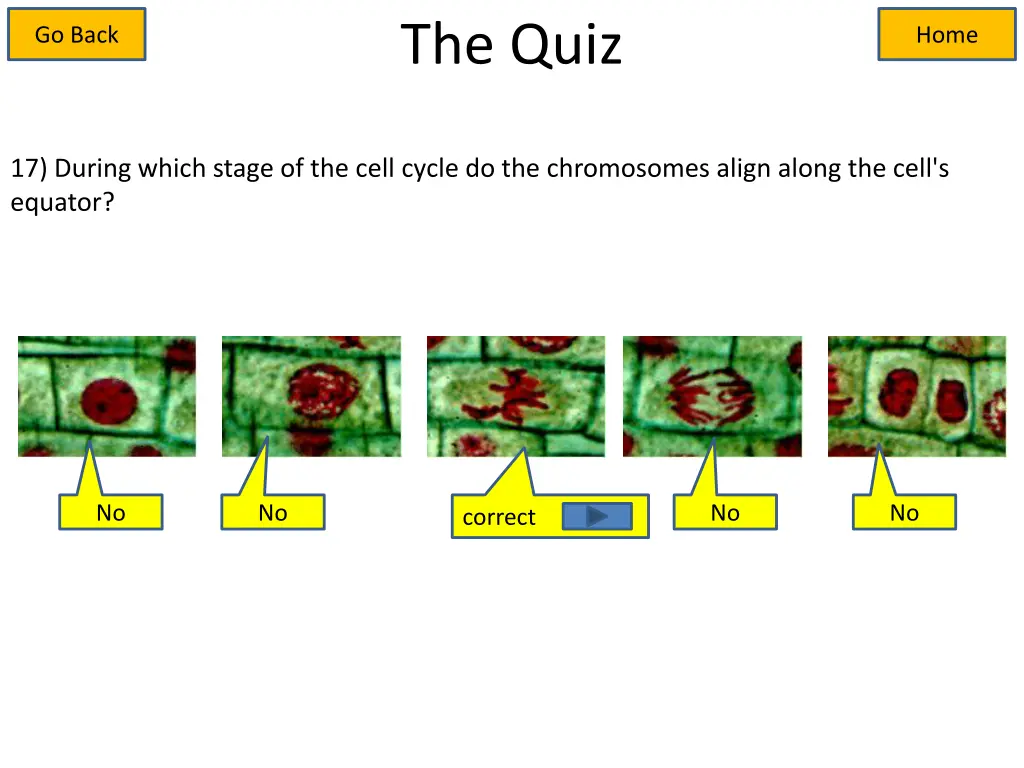 Go Back

The Quiz

Home

17) During which stage of the cell cycle do the chromosomes align along the cell's equator?

No

No

correct

No

No